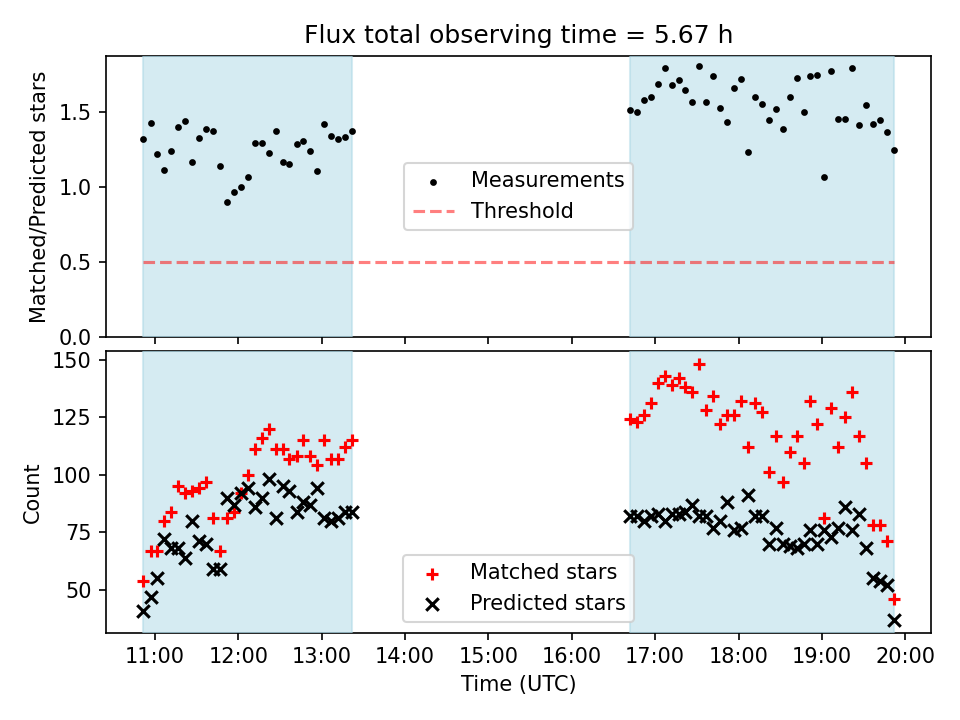 Flux total observing time = 5.67 h

Matched/Predicted stars

1.5
1.0
0.5
0.0

Measurements
Threshold

Count

150
125
100
75
50

Matched stars
Predicted stars

11:00
12:00
13:00
14:00
15:00
16:00
17:00
18:00
19:00
20:00

Time (UTC)